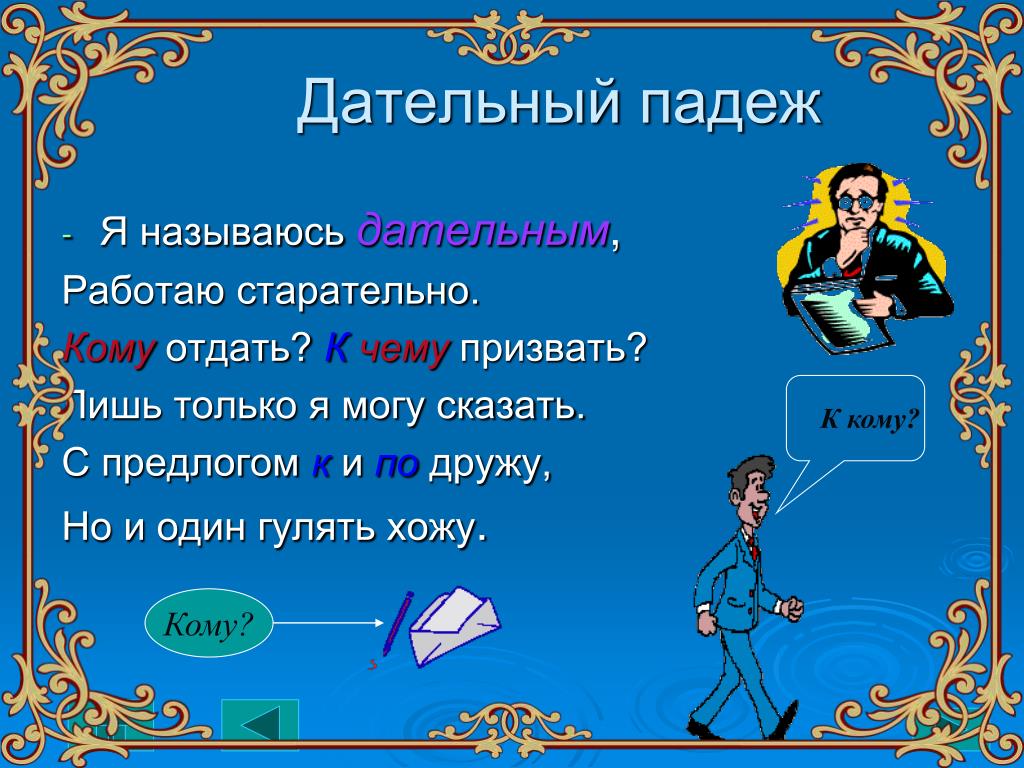 Дательный падеж

- Я называюсь дательным,
Работаю старательно.
Кому отдать? К чему призвать?
Лишь только я могу сказать.
С предлогом к и по дружу,
Но и один гулять хожу.

К кому?

Кому?